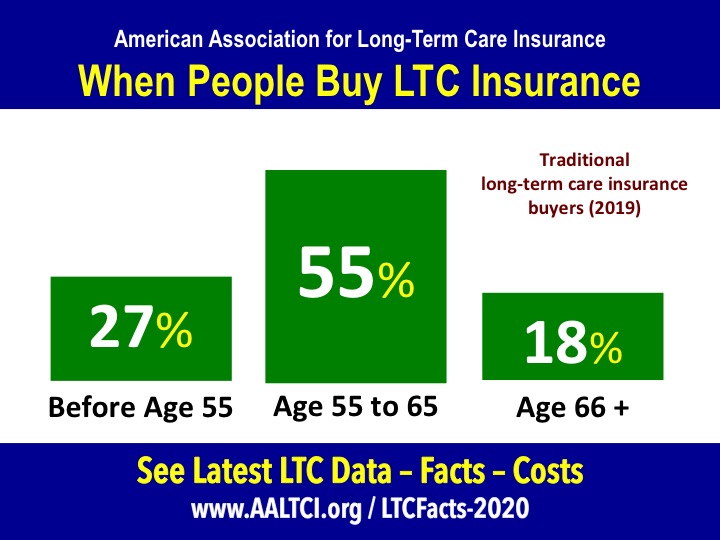 American Association for Long-Term Care Insurance
When People Buy LTC Insurance

Traditional long-term care insurance buyers (2019)

27%
Before Age 55

55%
Age 55 to 65

18%
Age 66 +

See Latest LTC Data – Facts – Costs
www.AALTCI.org / LTCFacts-2020